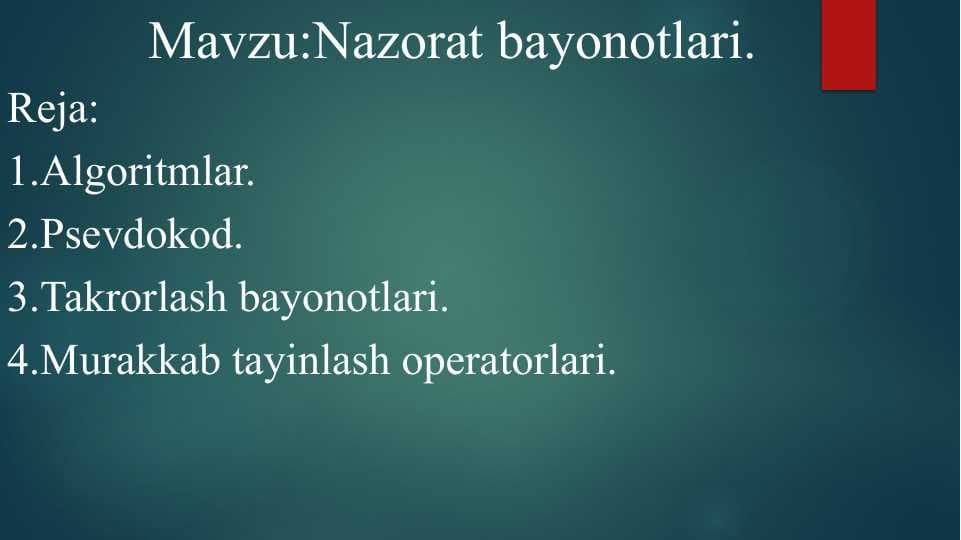 Mavzu:Nazorat bayonotlari.

Reja:

1.Algoritmlar.

2.Psevdokod.

3.Takrorlash bayonotlari.

4.Murakkab tayinlash operatorlari.